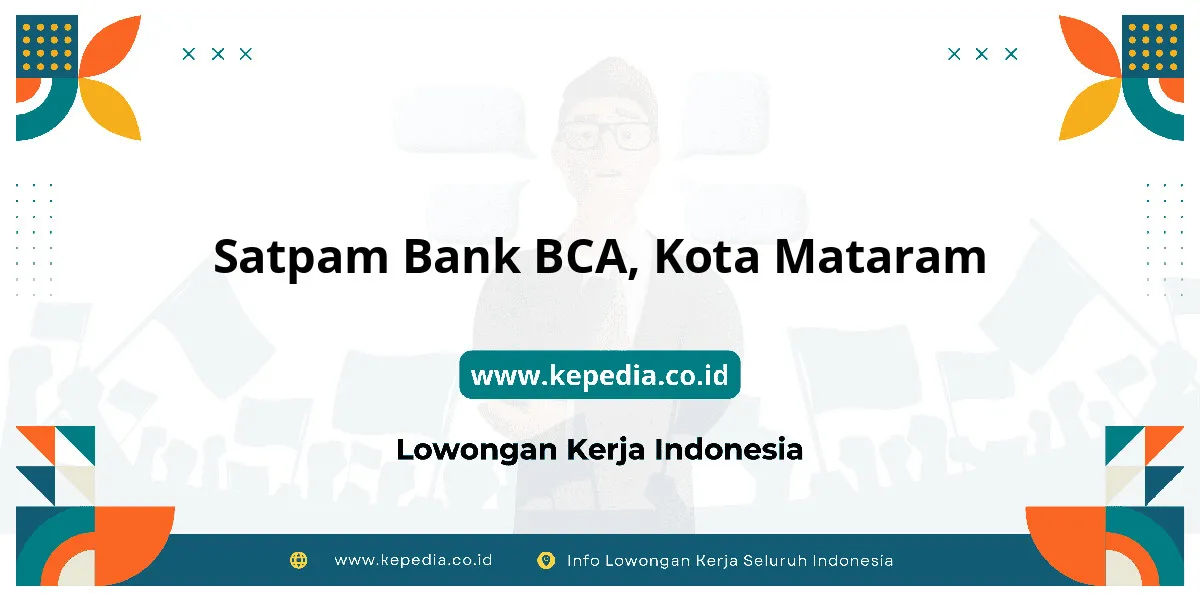 Satpam Bank BCA, Kota Mataram

www.kepedia.co.id

Lowongan Kerja Indonesia

www.kepedia.co.id

Info Lowongan Kerja Seluruh Indonesia